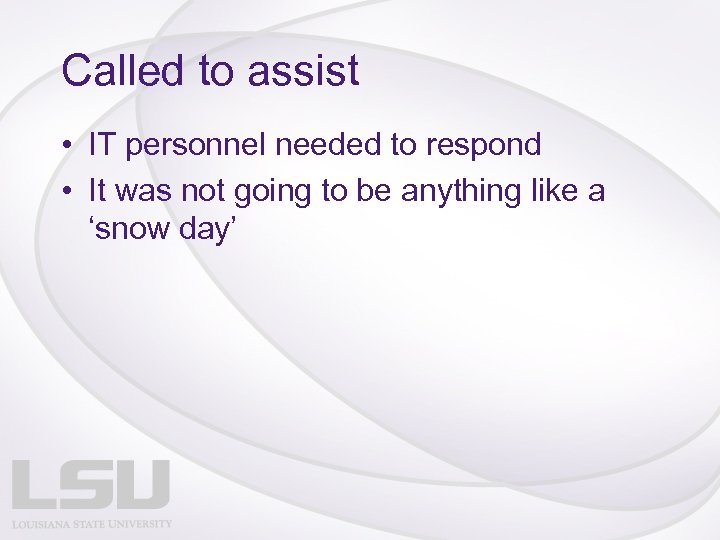 Called to assist

• IT personnel needed to respond
• It was not going to be anything like a ‘snow day’

LSU
LOUISIANA STATE UNIVERSITY